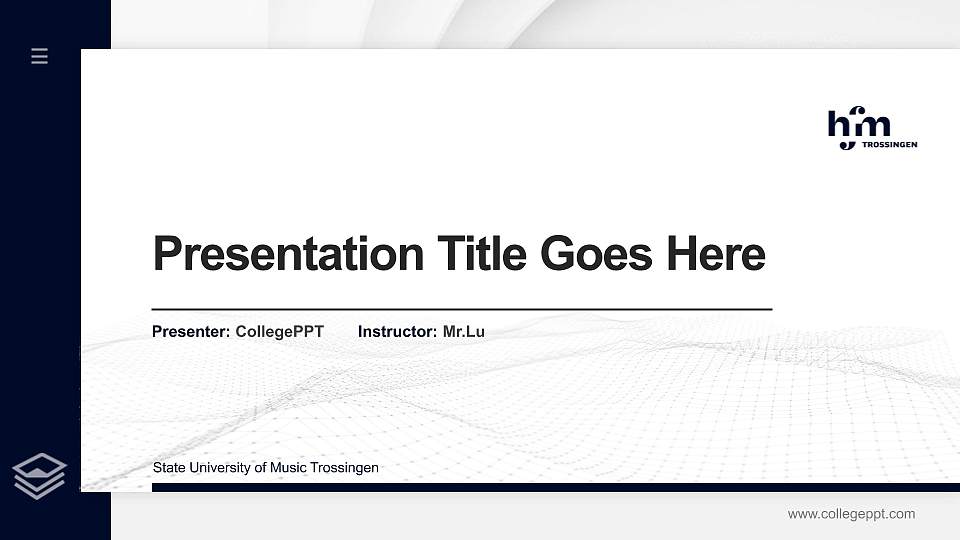 hfm
TROSSINGEN

Presentation Title Goes Here

Presenter: CollegePPT Instructor: Mr.Lu

State University of Music Trossingen

www.collegeppt.com